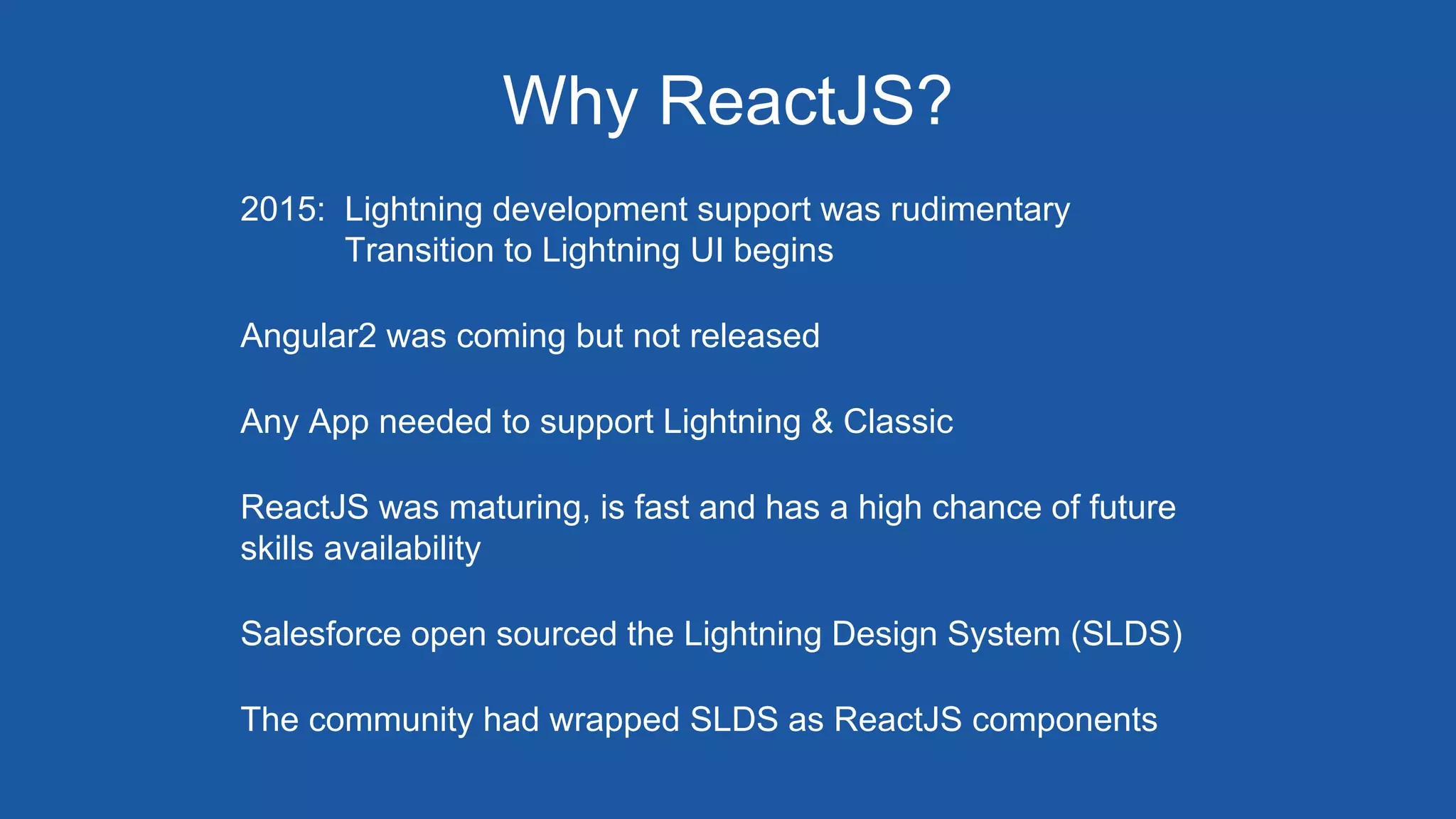 Why ReactJS?

2015: Lightning development support was rudimentary
Transition to Lightning UI begins

Angular2 was coming but not released

Any App needed to support Lightning & Classic

ReactJS was maturing, is fast and has a high chance of future skills availability

Salesforce open sourced the Lightning Design System (SLDS)

The community had wrapped SLDS as ReactJS components